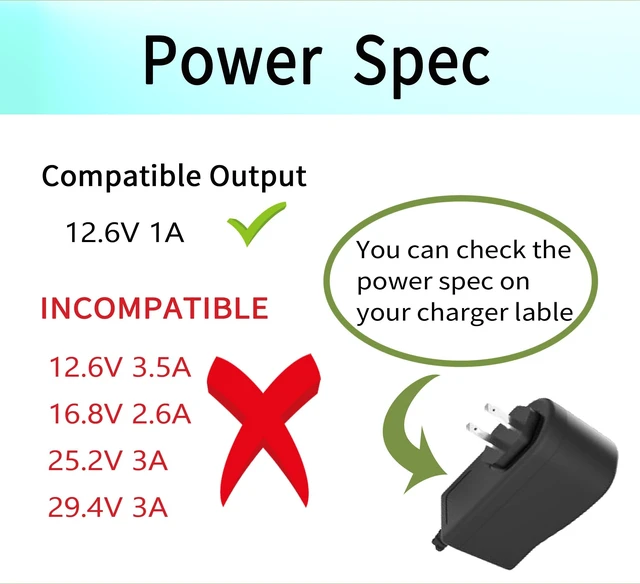 Power Spec

Compatible Output

12.6V 1A

INCOMPATIBLE

12.6V 3.5A

16.8V 2.6A

25.2V 3A

29.4V 3A

You can check the power spec on your charger lable